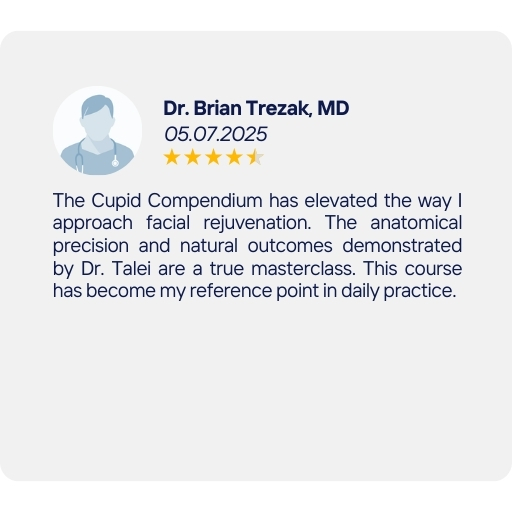 Dr. Brian Trezak, MD
05.07.2025

The Cupid Compendium has elevated the way I approach facial rejuvenation. The anatomical precision and natural outcomes demonstrated by Dr. Talei are a true masterclass. This course has become my reference point in daily practice.